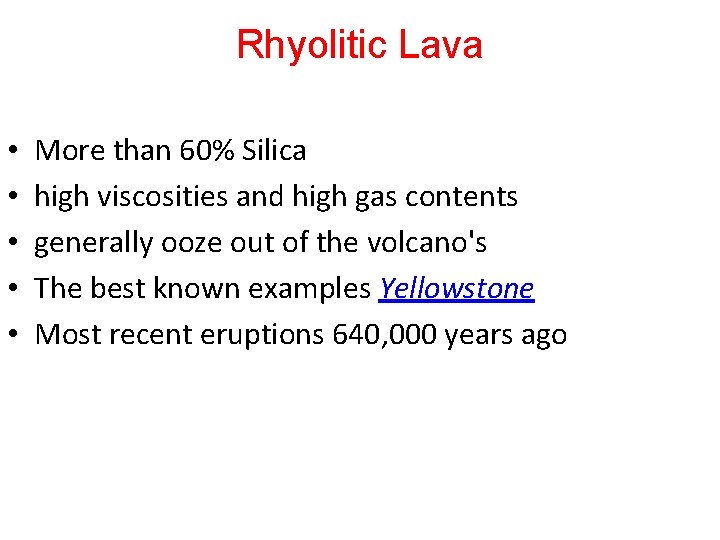 Rhyolitic Lava

• More than 60% Silica
• high viscosities and high gas contents
• generally ooze out of the volcano's
• The best known examples Yellowstone
• Most recent eruptions 640,000 years ago